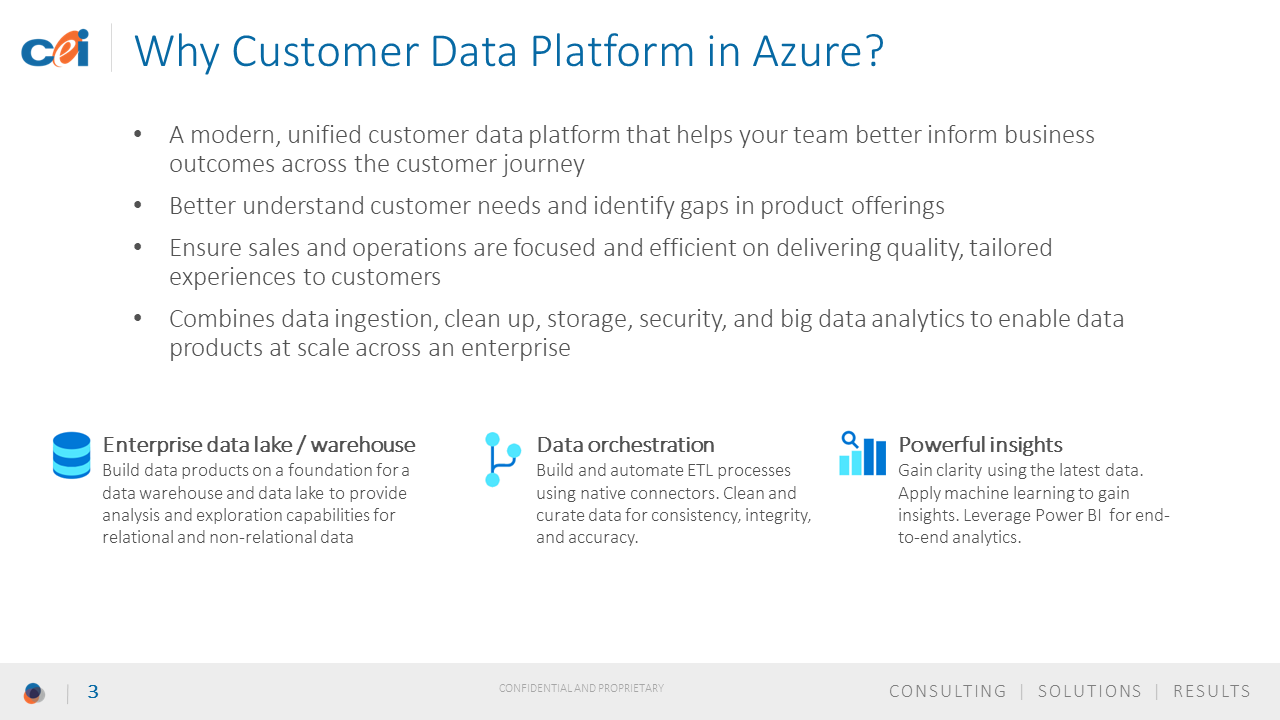 cei

Why Customer Data Platform in Azure?

• A modern, unified customer data platform that helps your team better inform business outcomes across the customer journey

• Better understand customer needs and identify gaps in product offerings

• Ensure sales and operations are focused and efficient on delivering quality, tailored experiences to customers

• Combines data ingestion, clean up, storage, security, and big data analytics to enable data products at scale across an enterprise

Enterprise data lake / warehouse
Build data products on a foundation for a data warehouse and data lake to provide analysis and exploration capabilities for relational and non-relational data

Data orchestration
Build and automate ETL processes using native connectors. Clean and curate data for consistency, integrity, and accuracy.

Powerful insights
Gain clarity using the latest data. Apply machine learning to gain insights. Leverage Power BI for end-to-end analytics.

| 3

CONFIDENTIAL AND PROPRIETARY

CONSULTING | SOLUTIONS | RESULTS